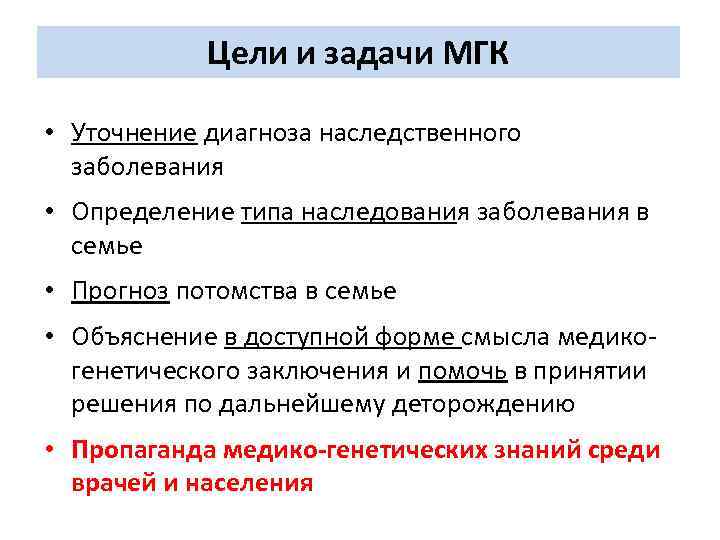 Цели и задачи МГК

• Уточнение диагноза наследственного заболевания

• Определение типа наследования заболевания в семье

• Прогноз потомства в семье

• Объяснение в доступной форме смысла медико-генетического заключения и помочь в принятии решения по дальнейшему деторождению

• Пропаганда медико-генетических знаний среди врачей и населения